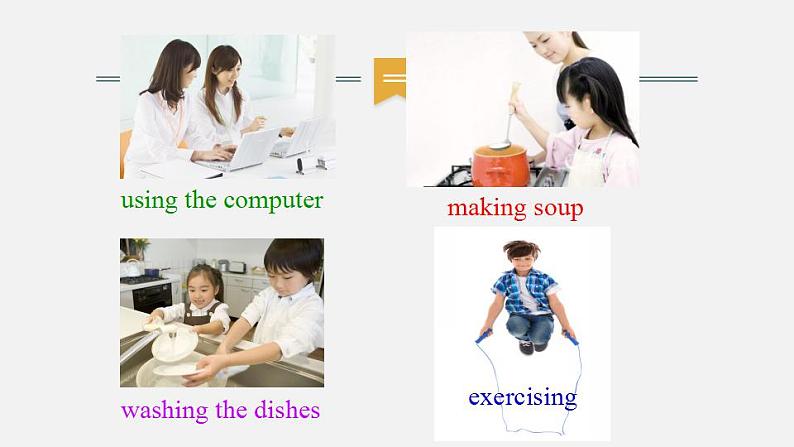 using the computer

making soup

washing the dishes

exercising